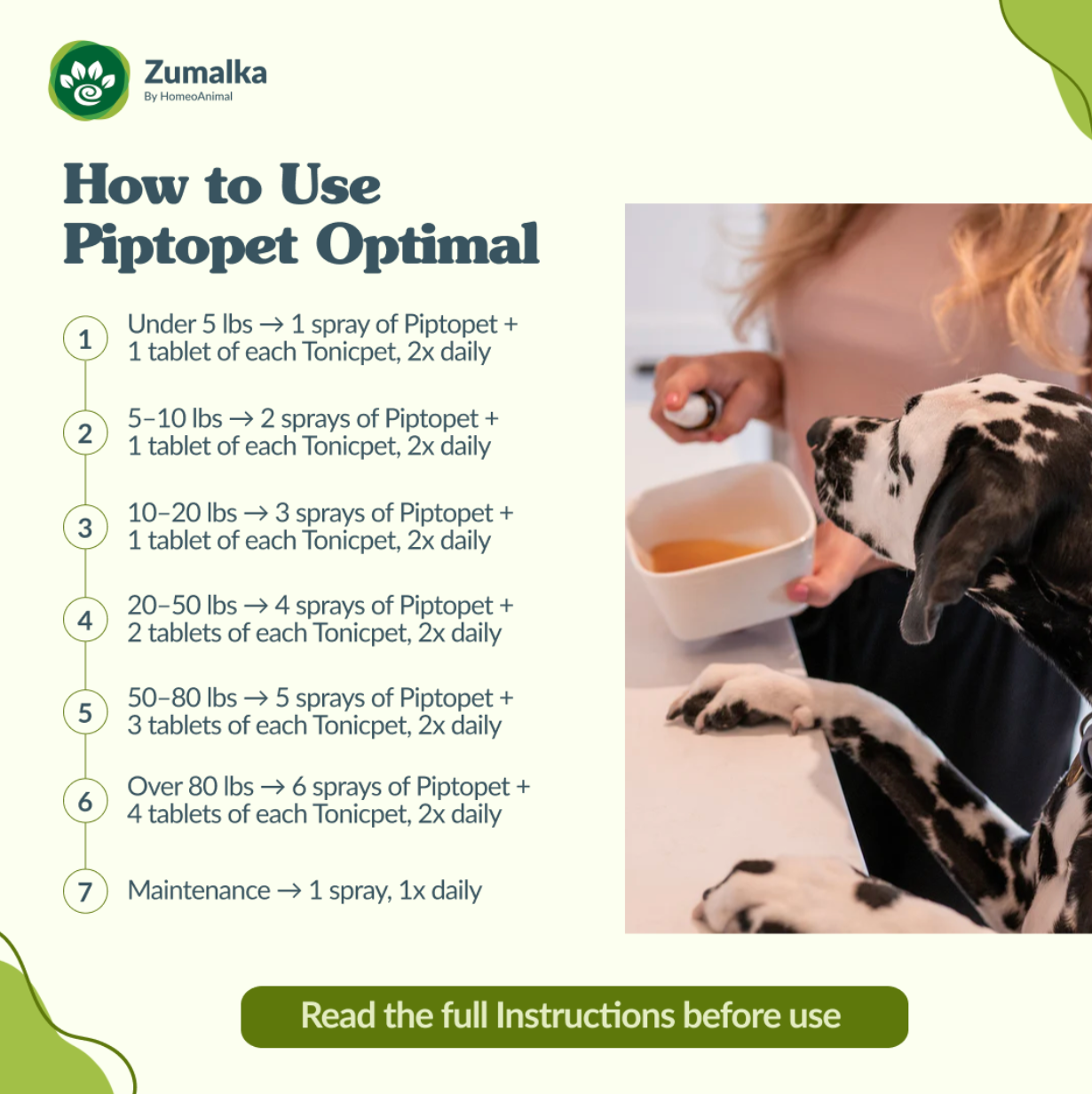 Zumalka
By HomeoAnimal

How to Use Piptopet Optimal

1 Under 5 lbs → 1 spray of Piptopet + 1 tablet of each Tonicpet, 2x daily

2 5–10 lbs → 2 sprays of Piptopet + 1 tablet of each Tonicpet, 2x daily

3 10–20 lbs → 3 sprays of Piptopet + 1 tablet of each Tonicpet, 2x daily

4 20–50 lbs → 4 sprays of Piptopet + 2 tablets of each Tonicpet, 2x daily

5 50–80 lbs → 5 sprays of Piptopet + 3 tablets of each Tonicpet, 2x daily

6 Over 80 lbs → 6 sprays of Piptopet + 4 tablets of each Tonicpet, 2x daily

7 Maintenance → 1 spray, 1x daily

Read the full Instructions before use